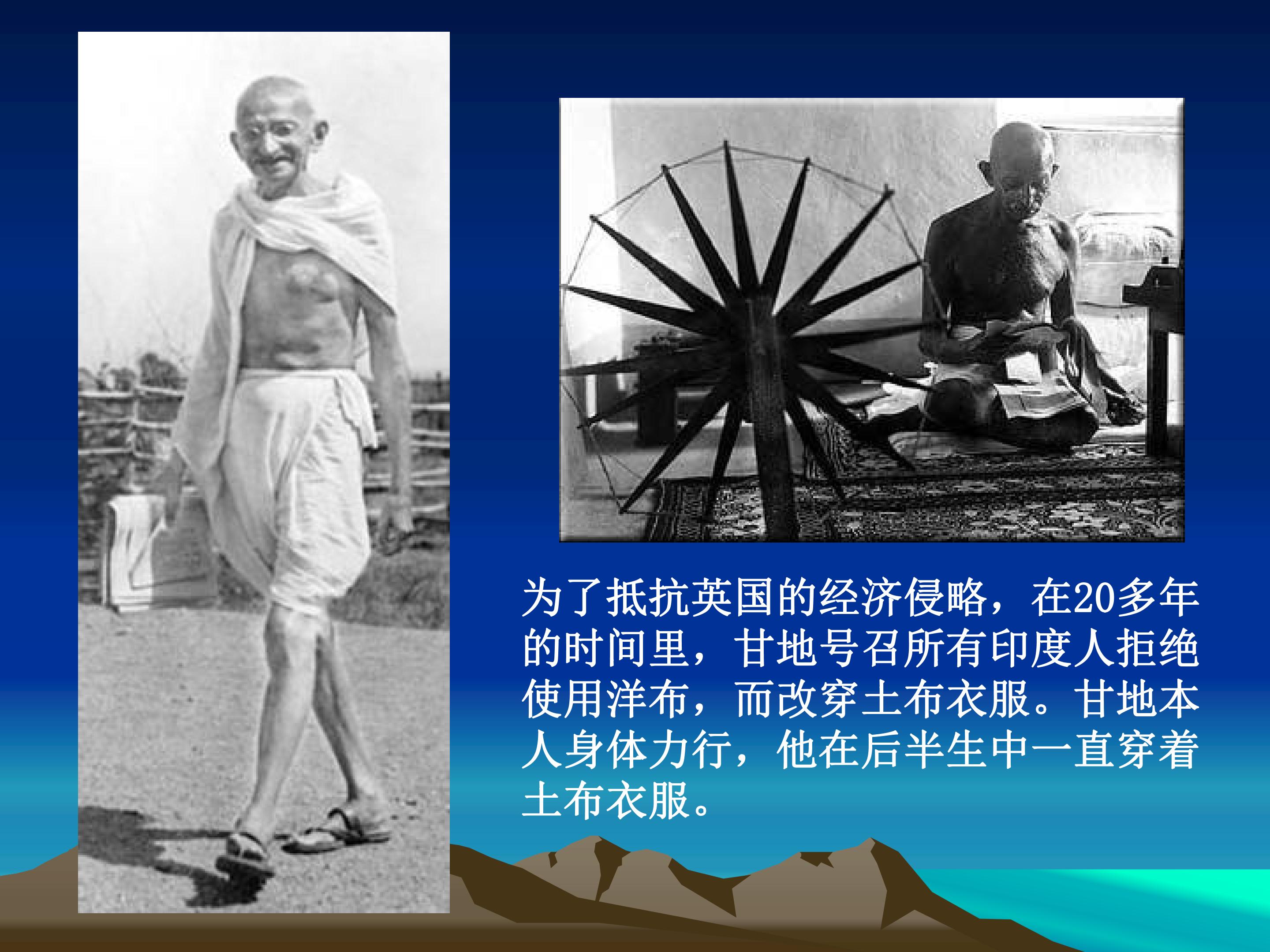 为了抵抗英国的经济侵略，在20多年的时间里，甘地号召所有印度人拒绝使用洋布，而改穿土布衣服。甘地本人身体力行，他在后半生中一直穿着土布衣服。